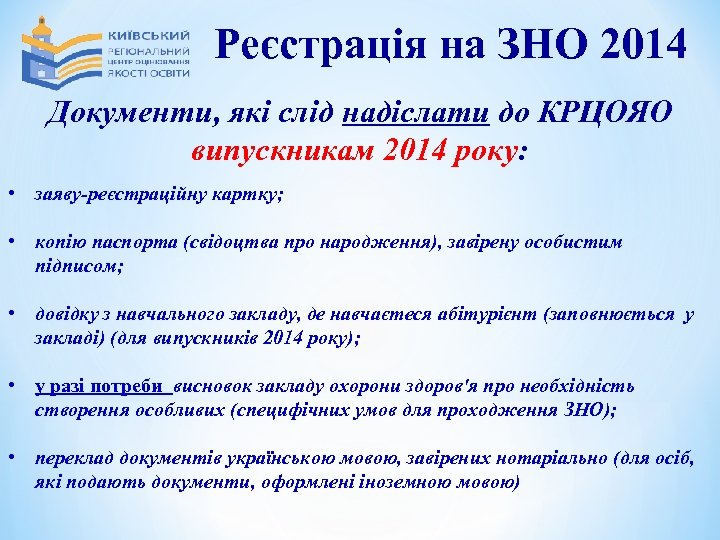 КИЇВСЬКИЙ РЕГІОНАЛЬНИЙ ЦЕНТР ОЦІНЮВАННЯ ЯКОСТІ ОСВІТИ

Реєстрація на ЗНО 2014

Документи, які слід надіслати до КРЦОЯО випускникам 2014 року:

• заяву-реєстраційну картку;

• копію паспорта (свідоцтва про народження), завірену особистим підписом;

• довідку з навчального закладу, де навчається абітурієнт (заповнюється у закладі) (для випускників 2014 року);

• у разі потреби висновок закладу охорони здоров'я про необхідність створення особливих (специфічних умов для проходження ЗНО);

• переклад документів українською мовою, завірених нотаріально (для осіб, які подають документи, оформлені іноземною мовою)